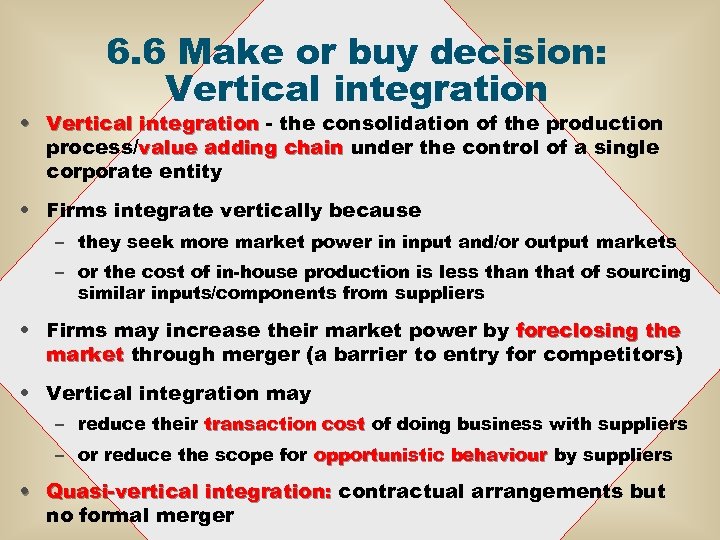 6.6 Make or buy decision: Vertical integration

• Vertical integration - the consolidation of the production process/value adding chain under the control of a single corporate entity

• Firms integrate vertically because
– they seek more market power in input and/or output markets
– or the cost of in-house production is less than that of sourcing similar inputs/components from suppliers

• Firms may increase their market power by foreclosing the market through merger (a barrier to entry for competitors)

• Vertical integration may
– reduce their transaction cost of doing business with suppliers
– or reduce the scope for opportunistic behaviour by suppliers

• Quasi-vertical integration: contractual arrangements but no formal merger